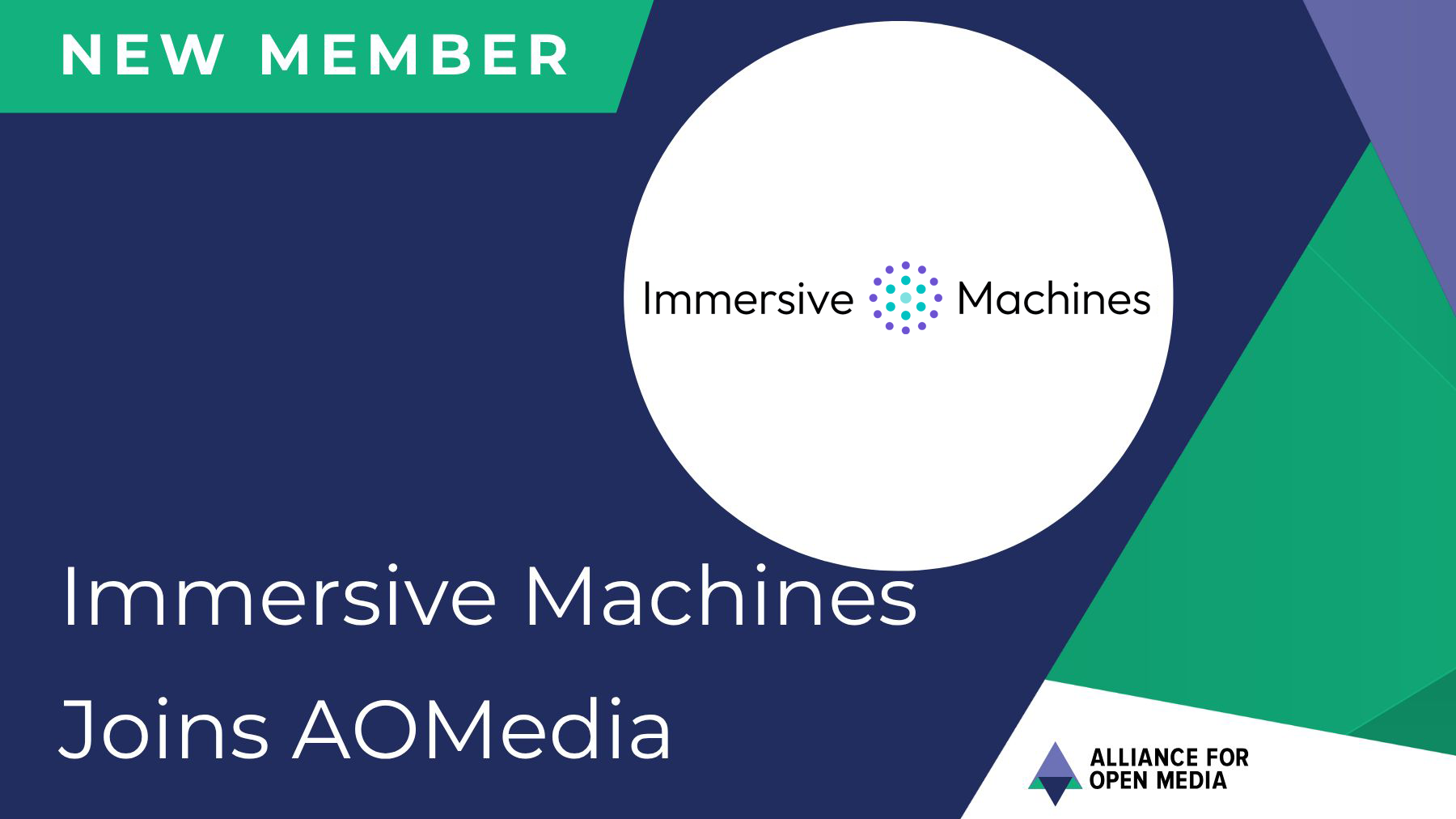 NEW MEMBER

Immersive Machines

Immersive Machines Joins AOMedia

ALLIANCE FOR OPEN MEDIA